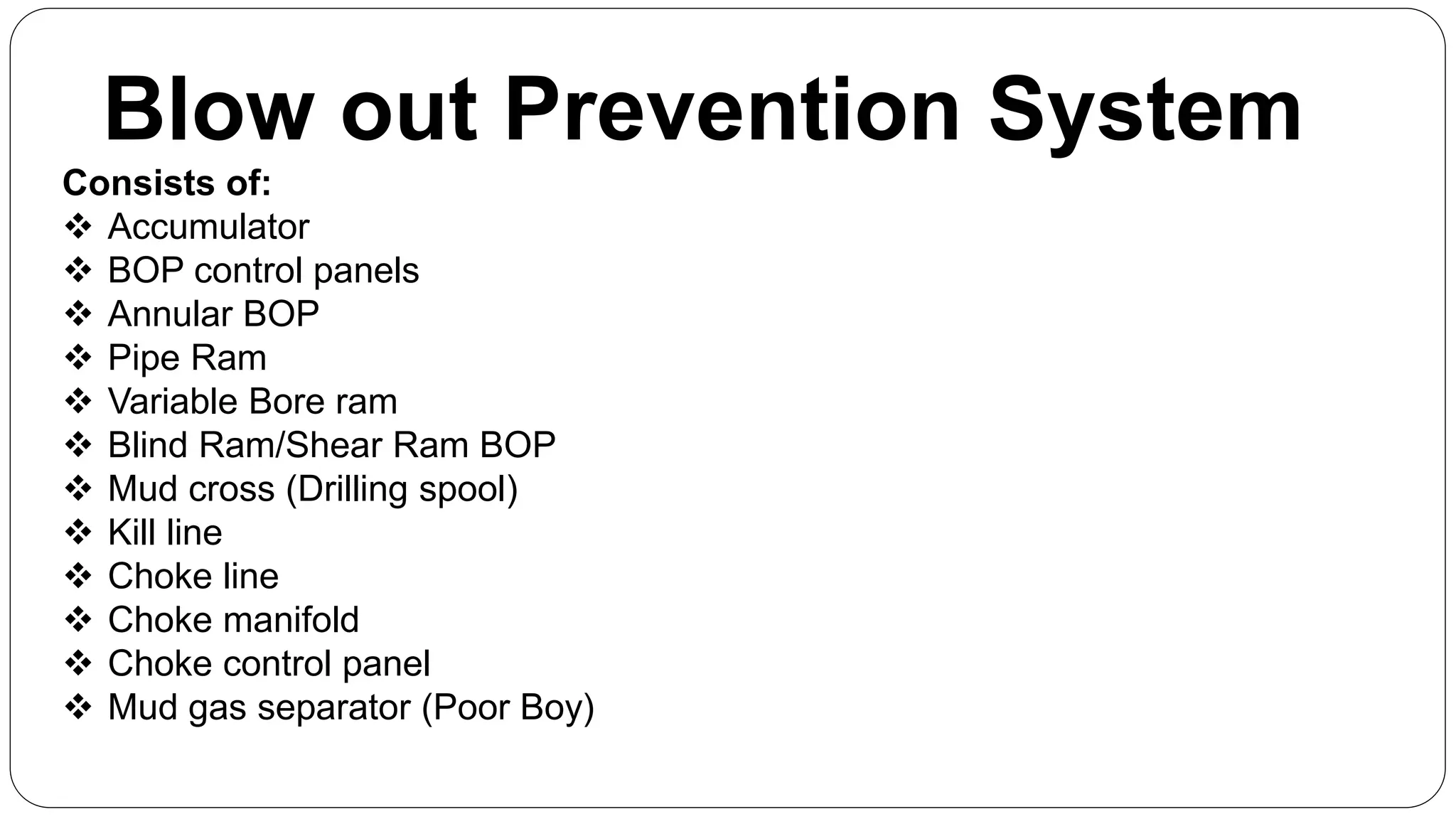 Blow out Prevention System

Consists of:
❖ Accumulator
❖ BOP control panels
❖ Annular BOP
❖ Pipe Ram
❖ Variable Bore ram
❖ Blind Ram/Shear Ram BOP
❖ Mud cross (Drilling spool)
❖ Kill line
❖ Choke line
❖ Choke manifold
❖ Choke control panel
❖ Mud gas separator (Poor Boy)